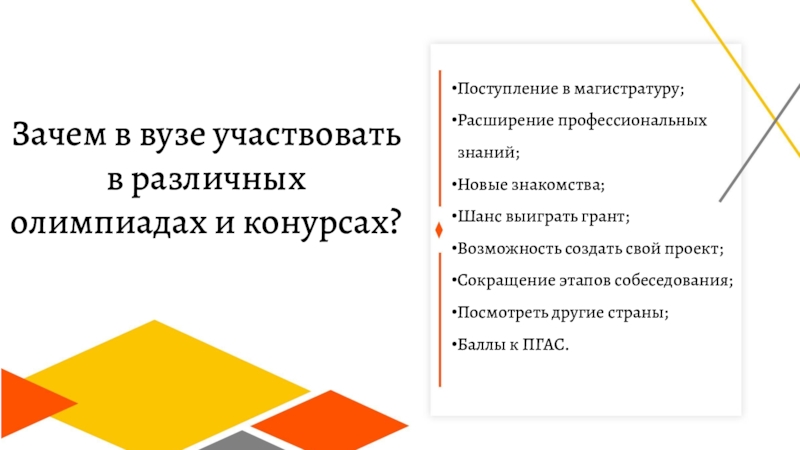 Зачем в вузе участвовать в различных олимпиадах и конурсах?

•Поступление в магистратуру;
•Расширение профессиональных знаний;
•Новые знакомства;
•Шанс выиграть грант;
•Возможность создать свой проект;
•Сокращение этапов собеседования;
•Посмотреть другие страны;
•Баллы к ПГАС.